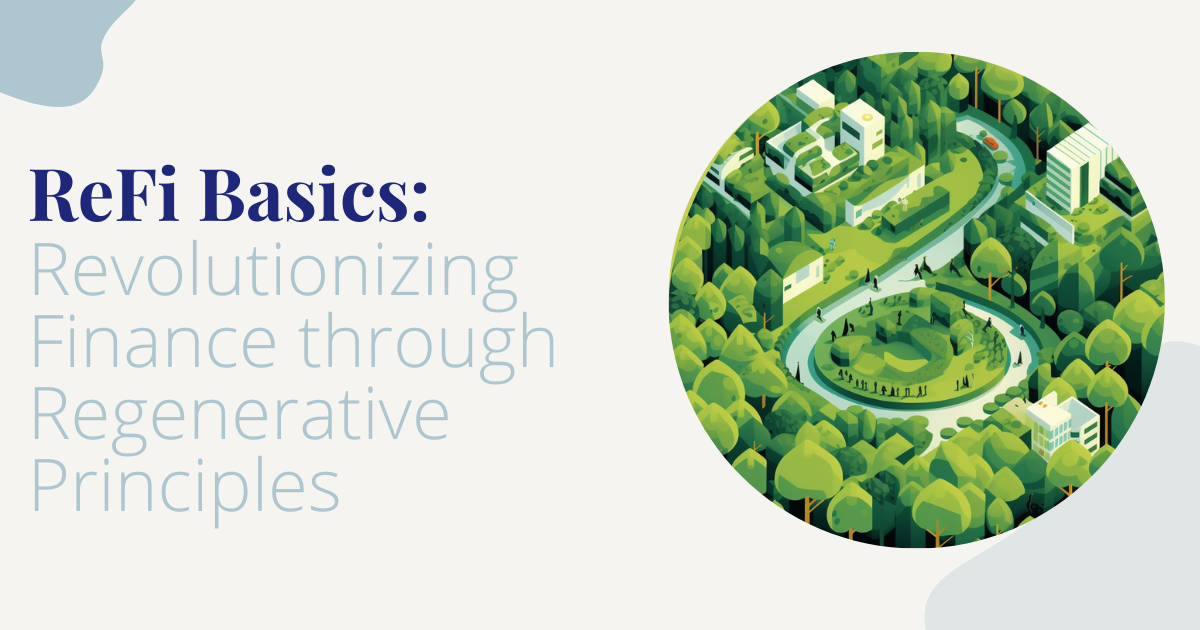 ReFi Basics:
Revolutionizing Finance through Regenerative Principles